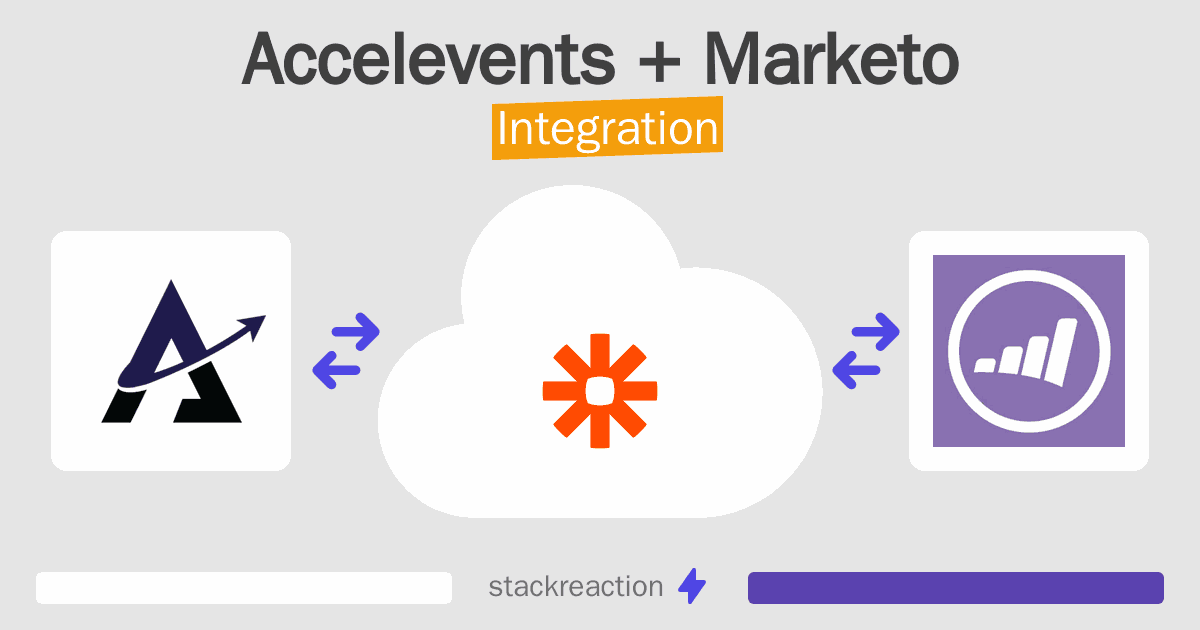 Accelevents + Marketo
Integration

stackreaction